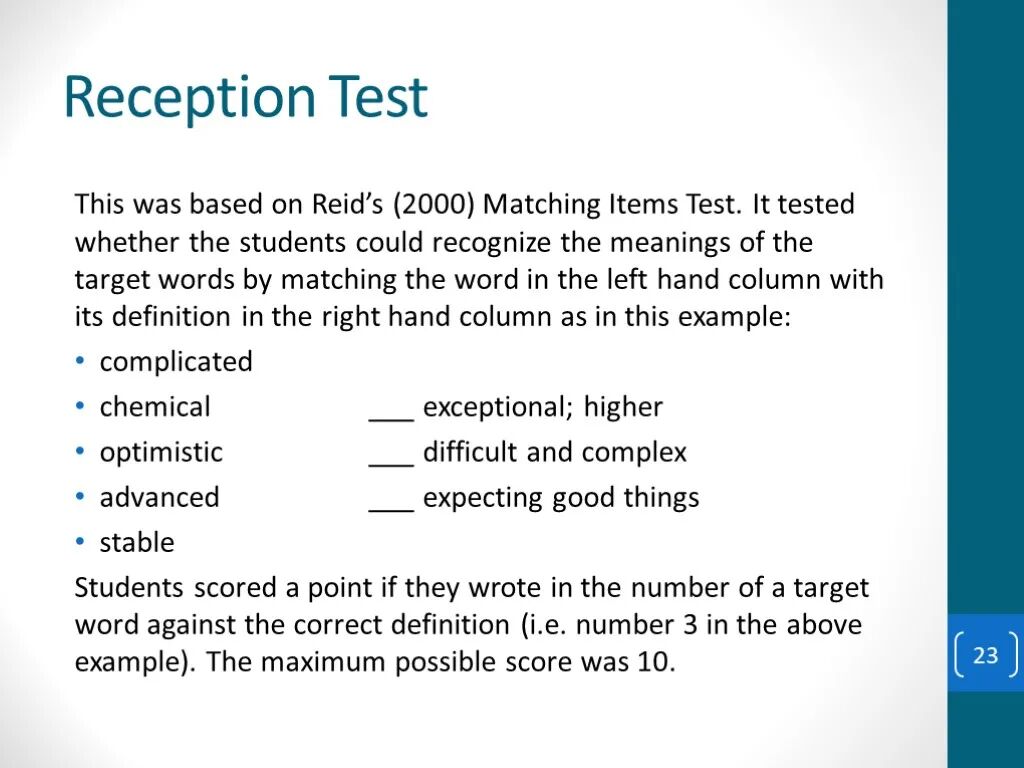 Reception Test

This was based on Reid's (2000) Matching Items Test. It tested whether the students could recognize the meanings of the target words by matching the word in the left hand column with its definition in the right hand column as in this example:

• complicated
• chemical ___ exceptional; higher
• optimistic ___ difficult and complex
• advanced ___ expecting good things
• stable

Students scored a point if they wrote in the number of a target word against the correct definition (i.e. number 3 in the above example). The maximum possible score was 10.

23